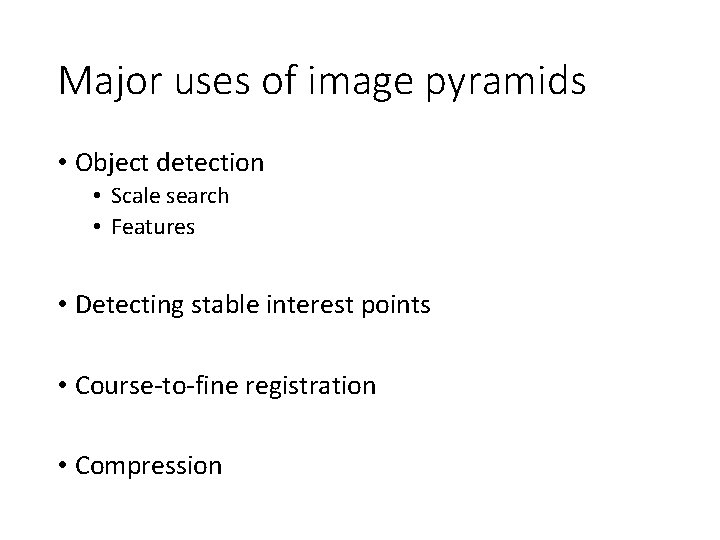 Major uses of image pyramids

• Object detection
  • Scale search
  • Features

• Detecting stable interest points

• Course-to-fine registration

• Compression